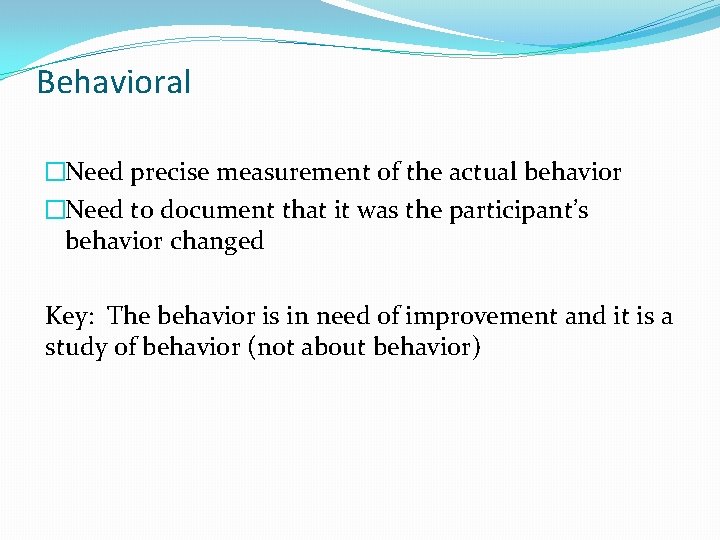 Behavioral

□Need precise measurement of the actual behavior

□Need to document that it was the participant's behavior changed

Key: The behavior is in need of improvement and it is a study of behavior (not about behavior)